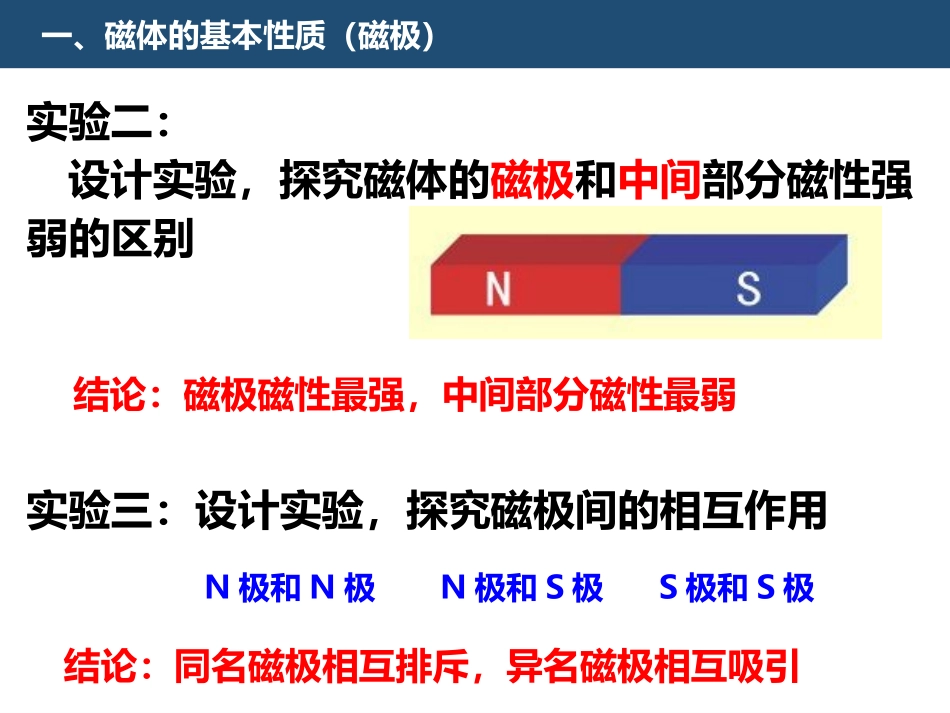 一、磁体的基本性质（磁极）

实验二：

设计实验，探究磁体的磁极和中间部分磁性强弱的区别

N

S

结论：磁极磁性最强，中间部分磁性最弱

实验三：设计实验，探究磁极间的相互作用

N 极和 N 极　　N 极和 S 极　　S 极和 S 极

结论：同名磁极相互排斥，异名磁极相互吸引